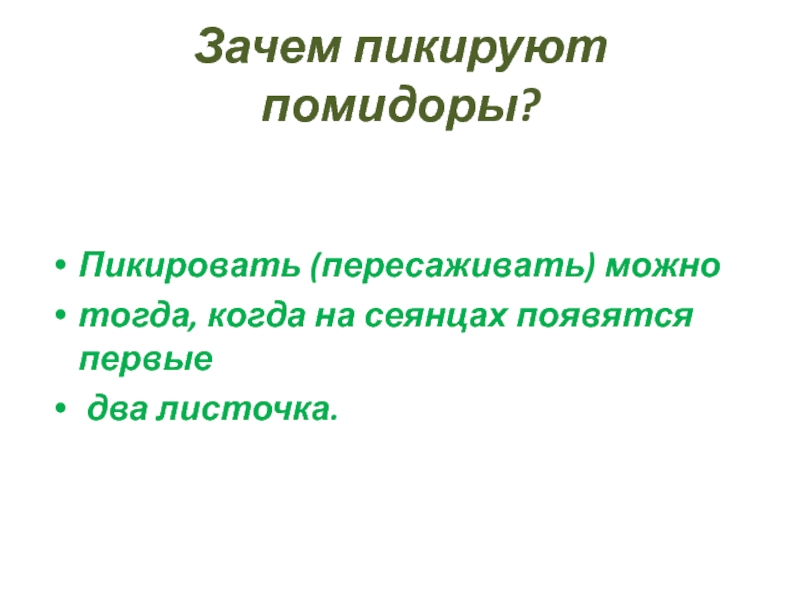 Зачем пикируют помидоры?

• Пикировать (пересаживать) можно
• тогда, когда на сеянцах появятся первые
• два листочка.